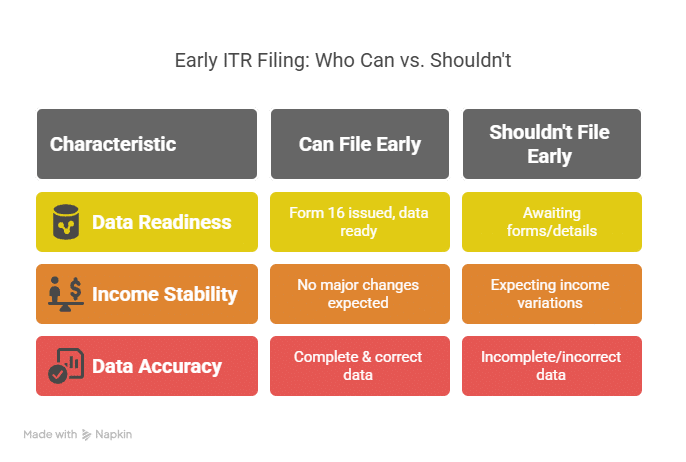 Early ITR Filing: Who Can vs. Shouldn't

| Characteristic | Can File Early | Shouldn't File Early |
|---|---|---|
| Data Readiness | Form 16 issued, data ready | Awaiting forms/details |
| Income Stability | No major changes expected | Expecting income variations |
| Data Accuracy | Complete & correct data | Incomplete/incorrect data |

Made with Napkin